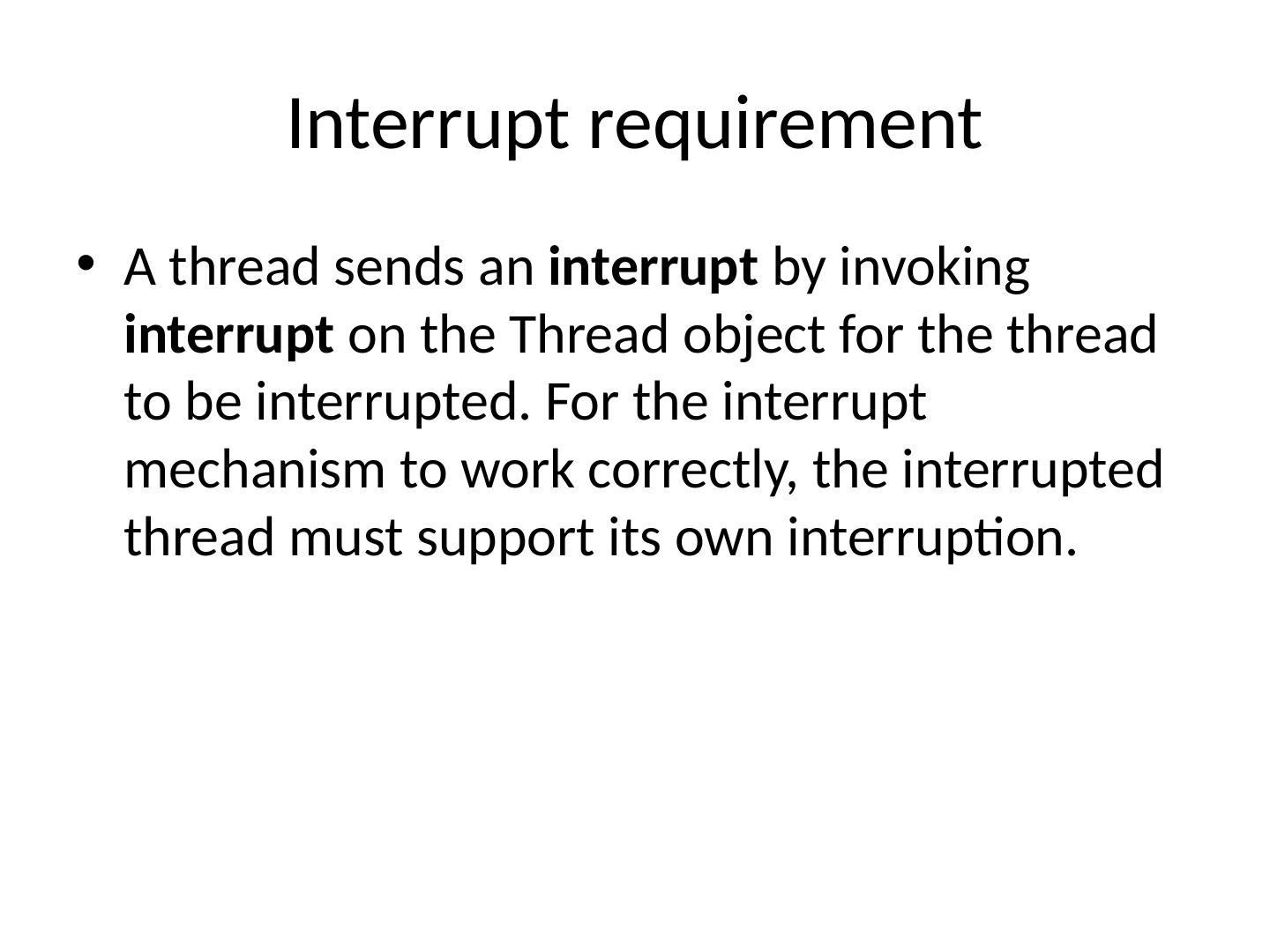 Interrupt requirement

• A thread sends an interrupt by invoking interrupt on the Thread object for the thread to be interrupted. For the interrupt mechanism to work correctly, the interrupted thread must support its own interruption.